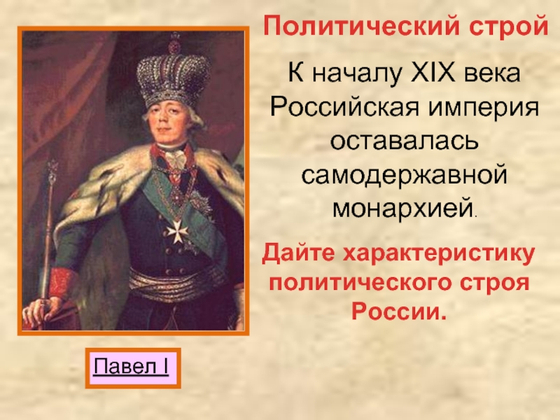 Политический строй

К началу XIX века Российская империя оставалась самодержавной монархией.

Дайте характеристику политического строя России.

Павел I